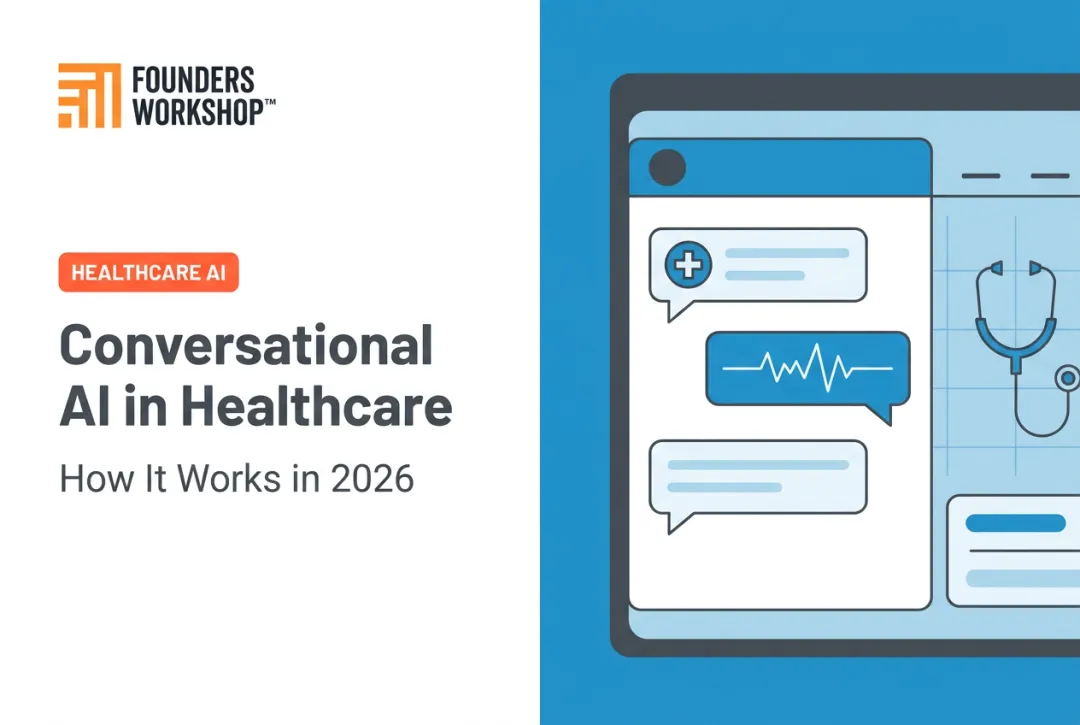 FOUNDERS WORKSHOP™

HEALTHCARE AI

Conversational AI in Healthcare

How It Works in 2026